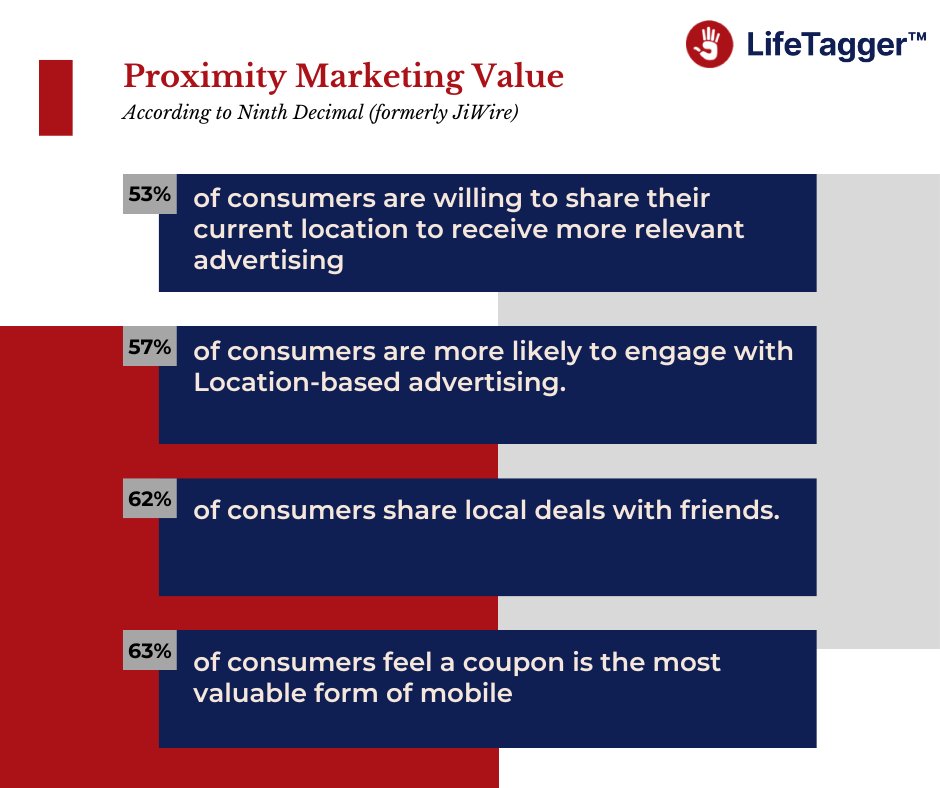 LifeTagger™

Proximity Marketing Value
According to Ninth Decimal (formerly JiWire)

53% of consumers are willing to share their current location to receive more relevant advertising

57% of consumers are more likely to engage with Location-based advertising.

62% of consumers share local deals with friends.

63% of consumers feel a coupon is the most valuable form of mobile